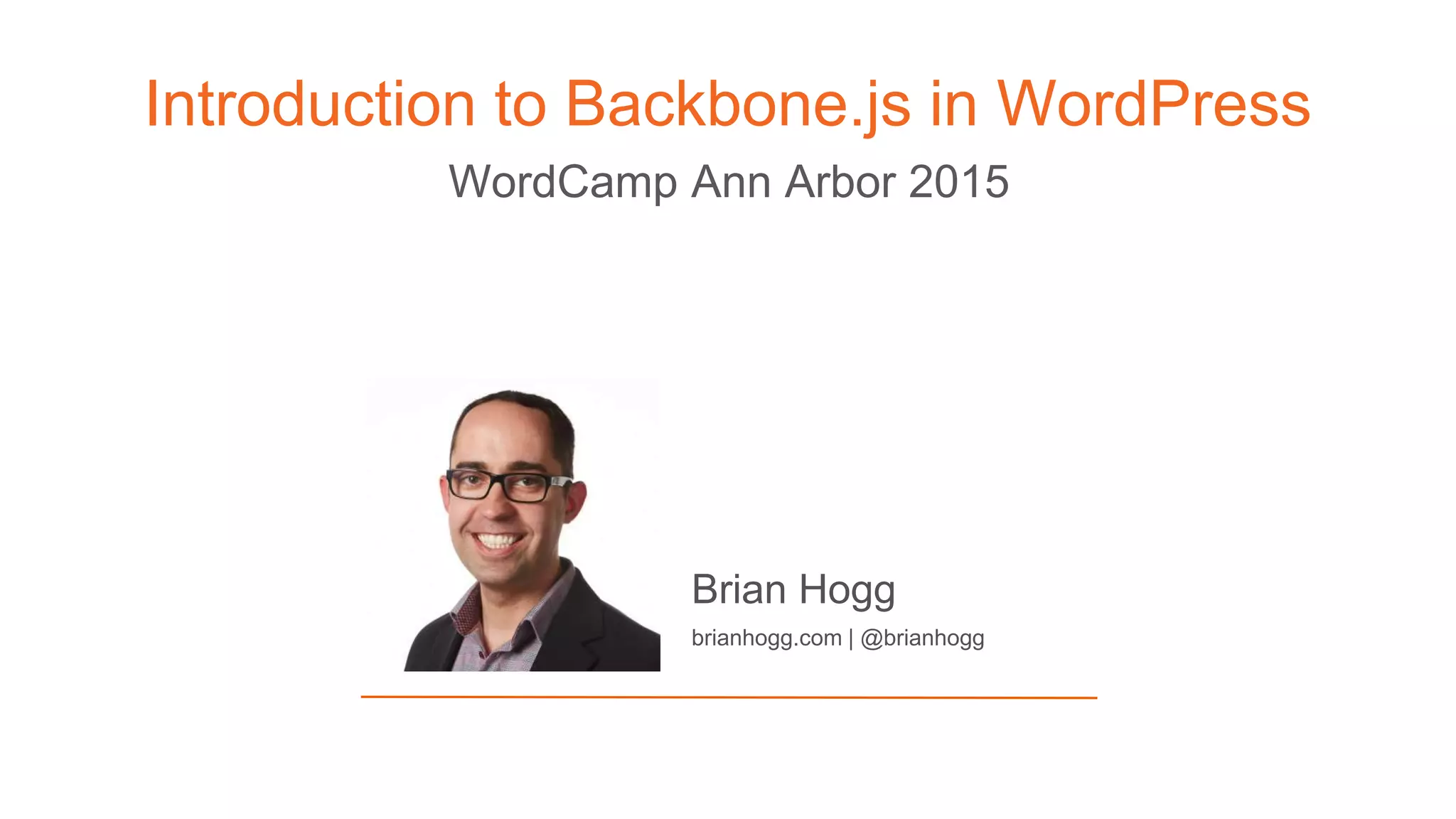 Introduction to Backbone.js in WordPress

WordCamp Ann Arbor 2015

Brian Hogg

brianhogg.com | @brianhogg